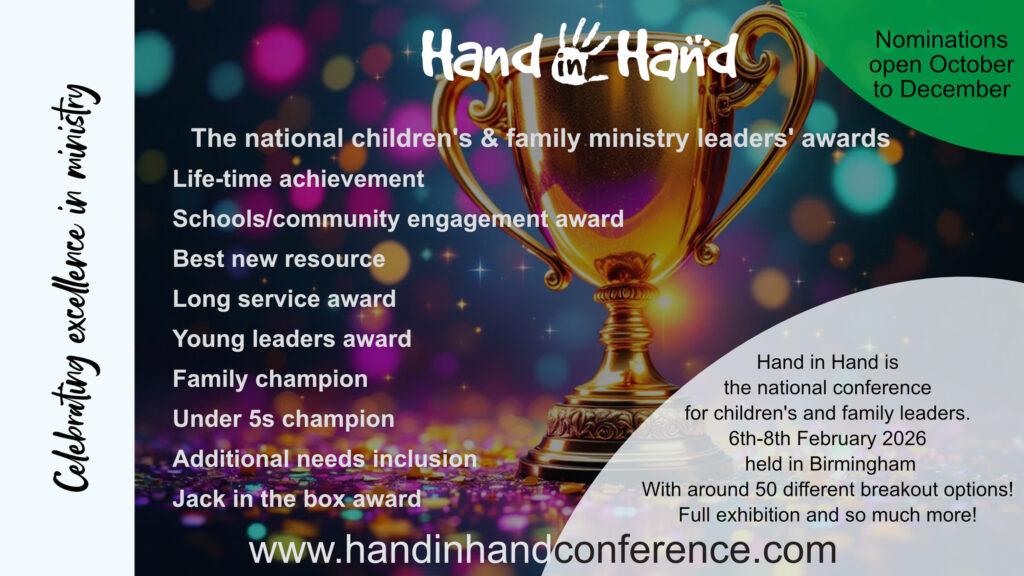 Celebrating excellence in ministry

Hand in Hand

Nominations open October to December

The national children's & family ministry leaders' awards

Life-time achievement

Schools/community engagement award

Best new resource

Long service award

Young leaders award

Family champion

Under 5s champion

Additional needs inclusion

Jack in the box award

Hand in Hand is the national conference for children's and family leaders. 6th-8th February 2026 held in Birmingham With around 50 different breakout options! Full exhibition and so much more!

www.handinhandconference.com